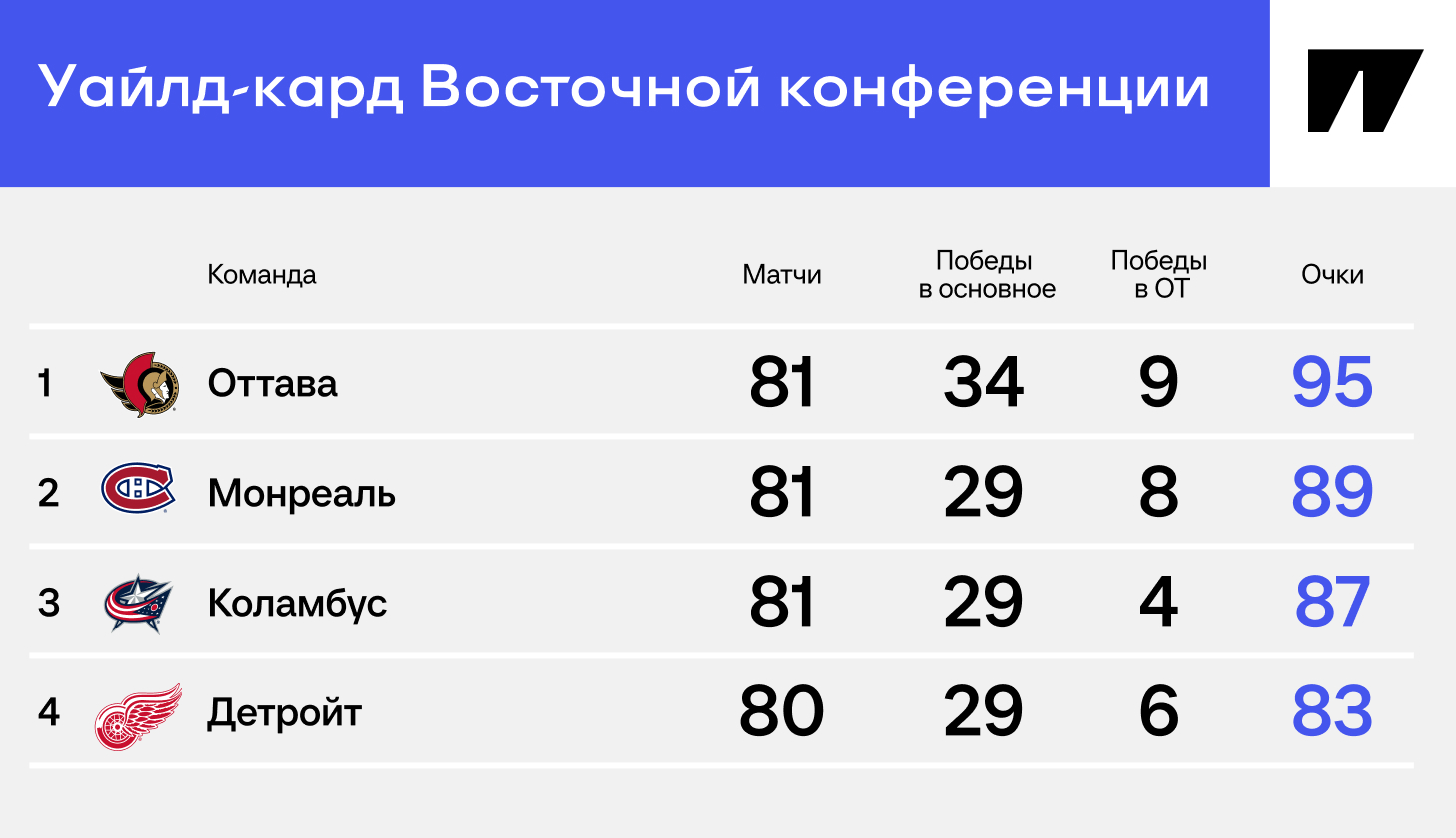 Уайлд-кард Восточной конференции

|  | Команда | Матчи | Победы в основное | Победы в ОТ | Очки |
|---|---|---|---|---|---|
| 1 | Оттава | 81 | 34 | 9 | 95 |
| 2 | Монреаль | 81 | 29 | 8 | 89 |
| 3 | Коламбус | 81 | 29 | 4 | 87 |
| 4 | Детройт | 80 | 29 | 6 | 83 |